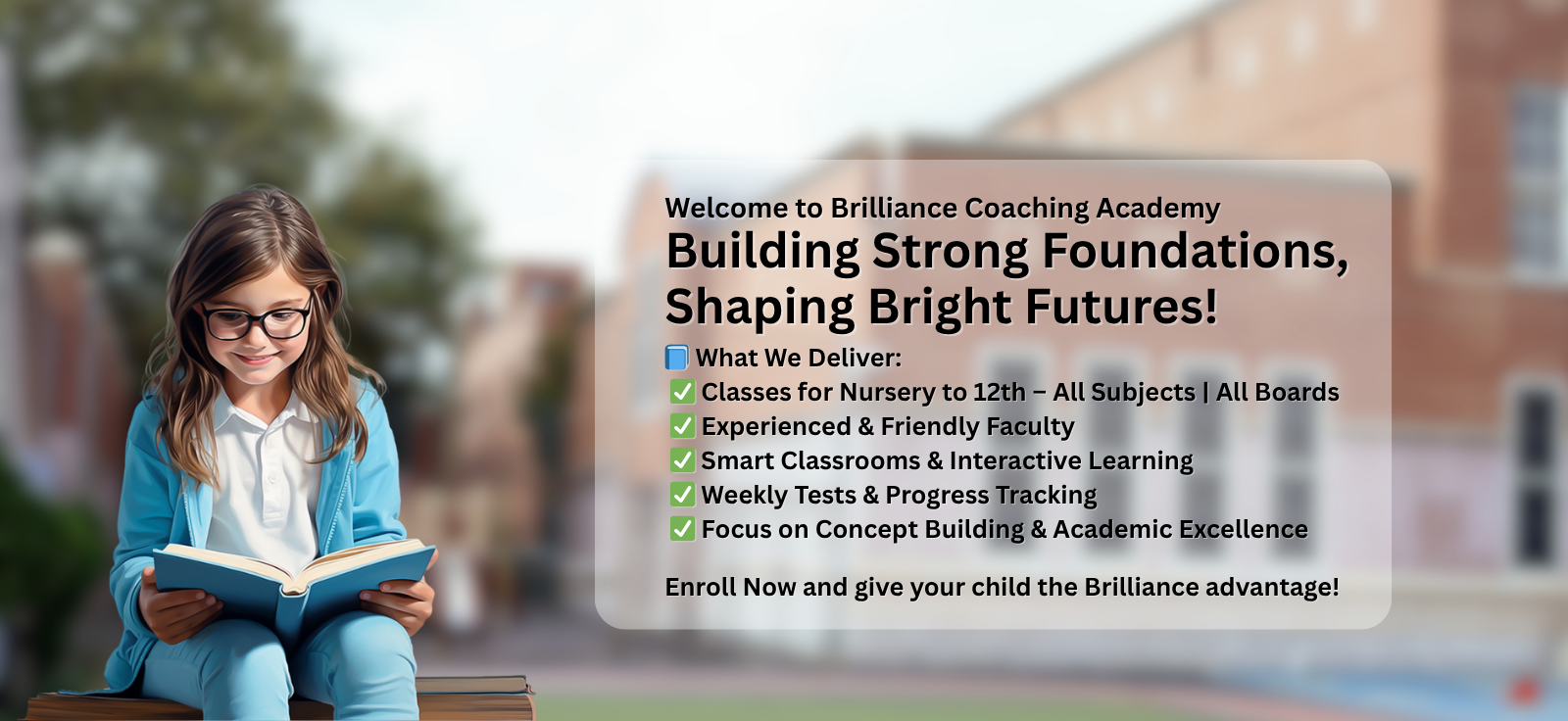 Welcome to Brilliance Coaching Academy

Building Strong Foundations, Shaping Bright Futures!

📘 What We Deliver:
✅ Classes for Nursery to 12th – All Subjects | All Boards
✅ Experienced & Friendly Faculty
✅ Smart Classrooms & Interactive Learning
✅ Weekly Tests & Progress Tracking
✅ Focus on Concept Building & Academic Excellence

Enroll Now and give your child the Brilliance advantage!